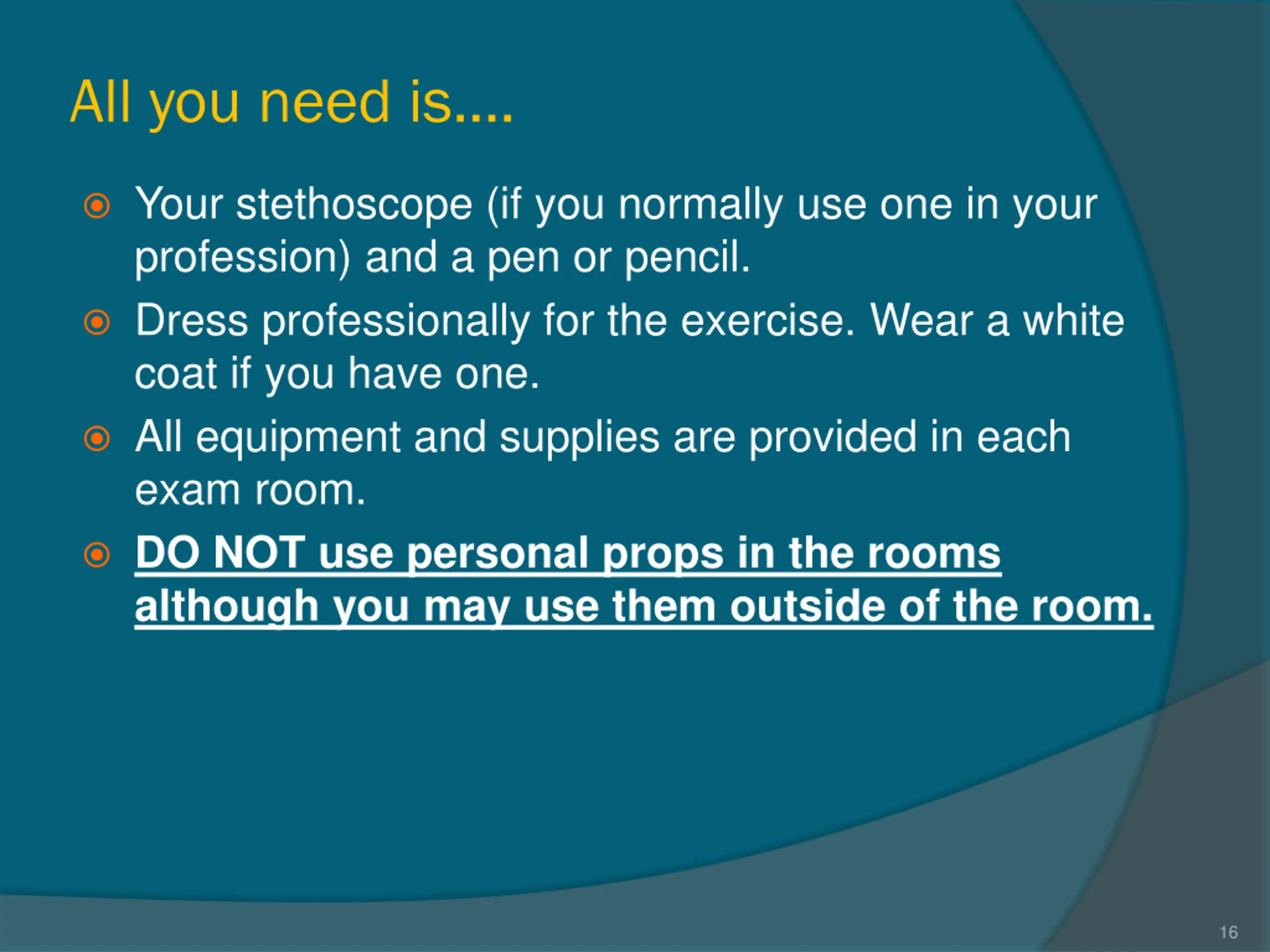 All you need is....

Your stethoscope (if you normally use one in your profession) and a pen or pencil.

Dress professionally for the exercise. Wear a white coat if you have one.

All equipment and supplies are provided in each exam room.

DO NOT use personal props in the rooms although you may use them outside of the room.

16